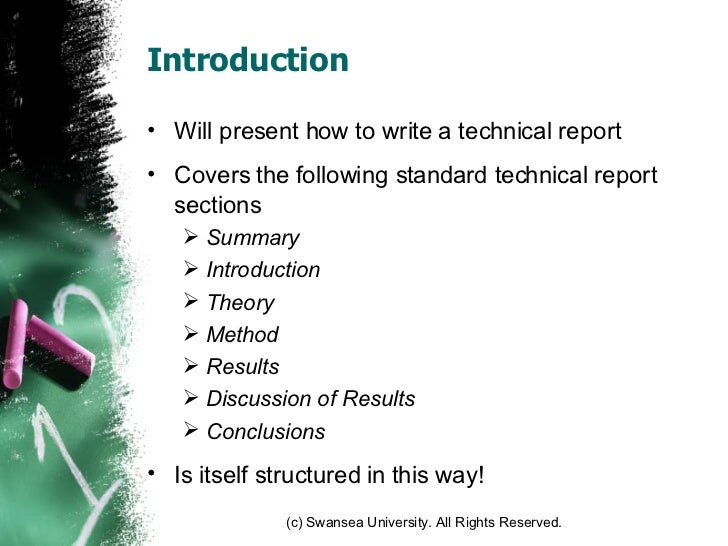 Introduction

• Will present how to write a technical report

• Covers the following standard technical report sections
➢ Summary
➢ Introduction
➢ Theory
➢ Method
➢ Results
➢ Discussion of Results
➢ Conclusions

• Is itself structured in this way!

(c) Swansea University. All Rights Reserved.